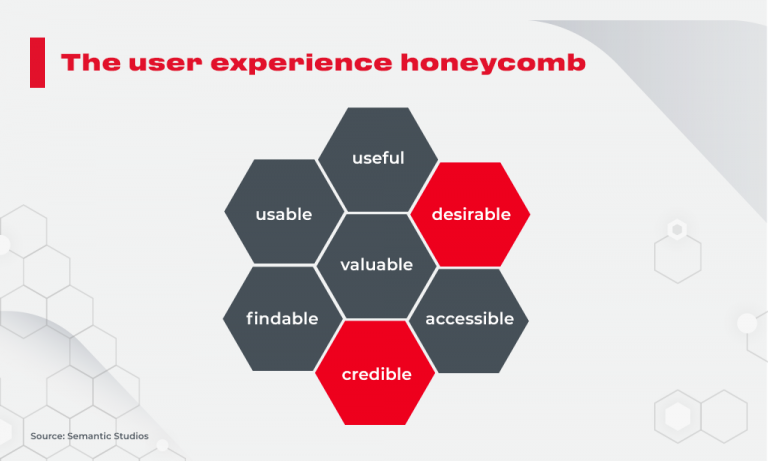 The user experience honeycomb

useful

usable

desirable

valuable

findable

accessible

credible

Source: Semantic Studios